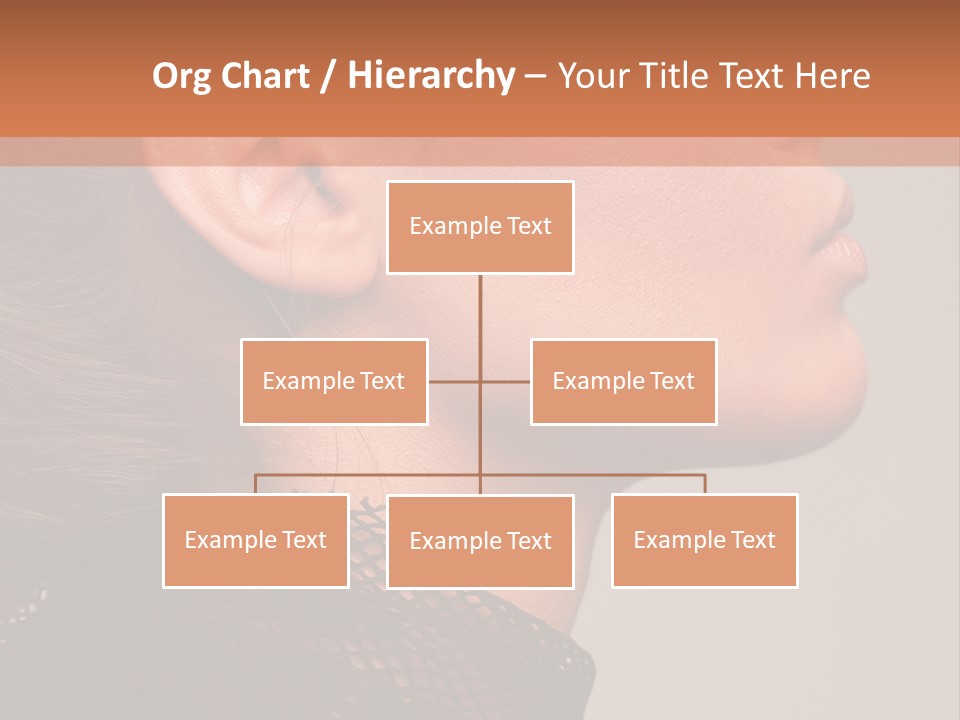 Org Chart / Hierarchy – Your Title Text Here

Example Text

Example Text

Example Text

Example Text

Example Text

Example Text